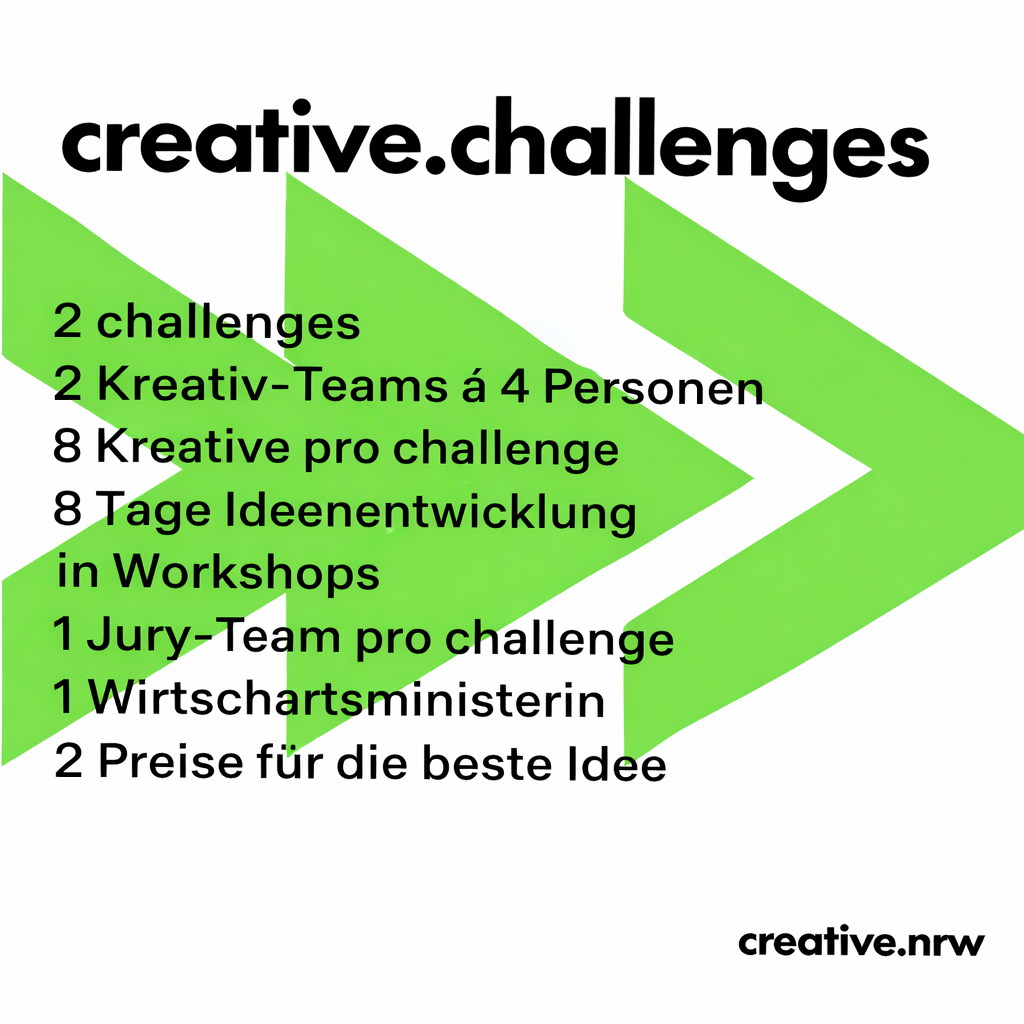 creative.challenges

2 challenges
2 Kreativ-Teams á 4 Personen
8 Kreative pro challenge
8 Tage Ideenentwicklung in Workshops
1 Jury-Team pro challenge
1 Wirtschartsministerin
2 Preise für die beste Idee

creative.nrw